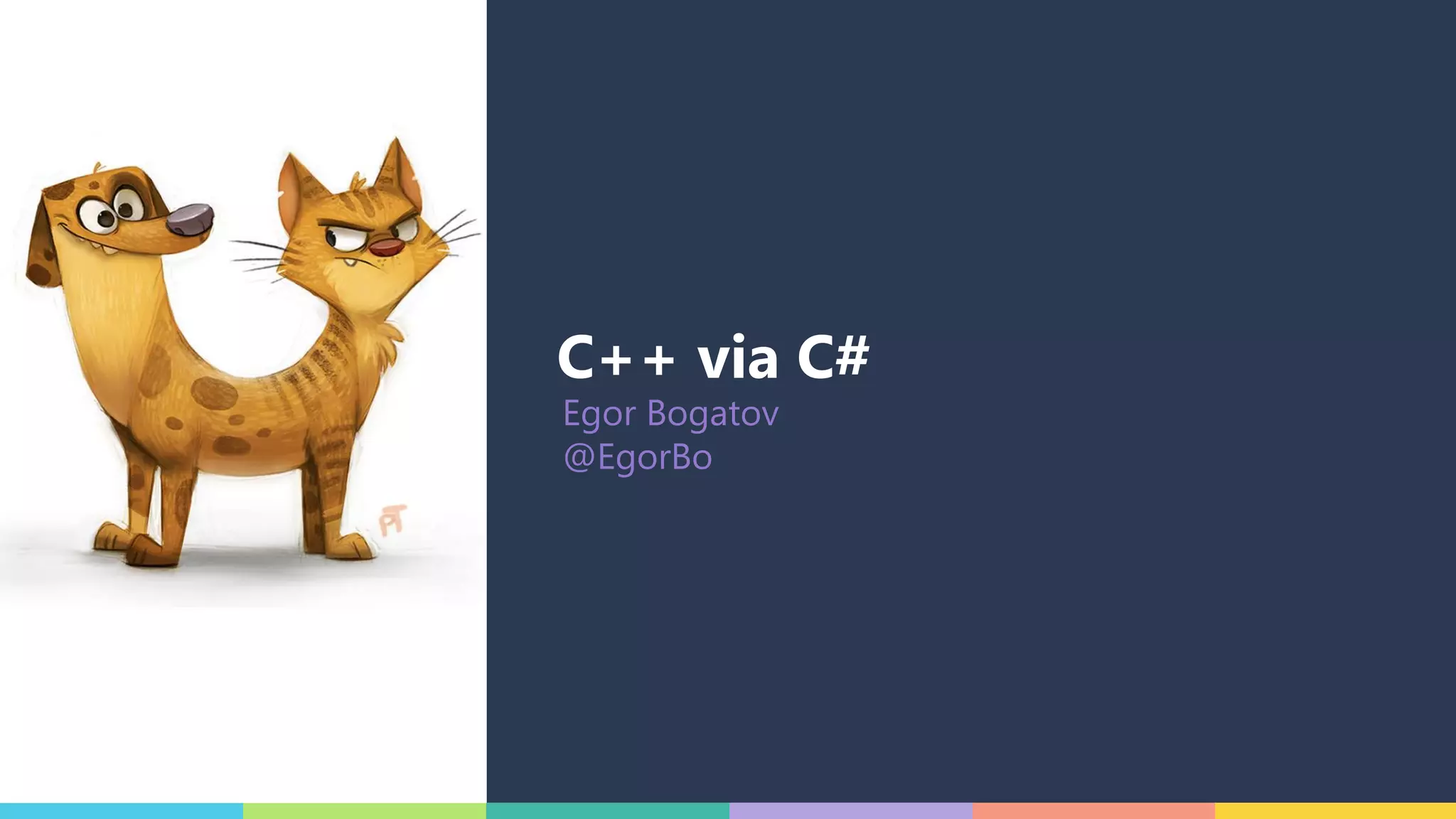 PT

C++ via C#
Egor Bogatov
@EgorBo